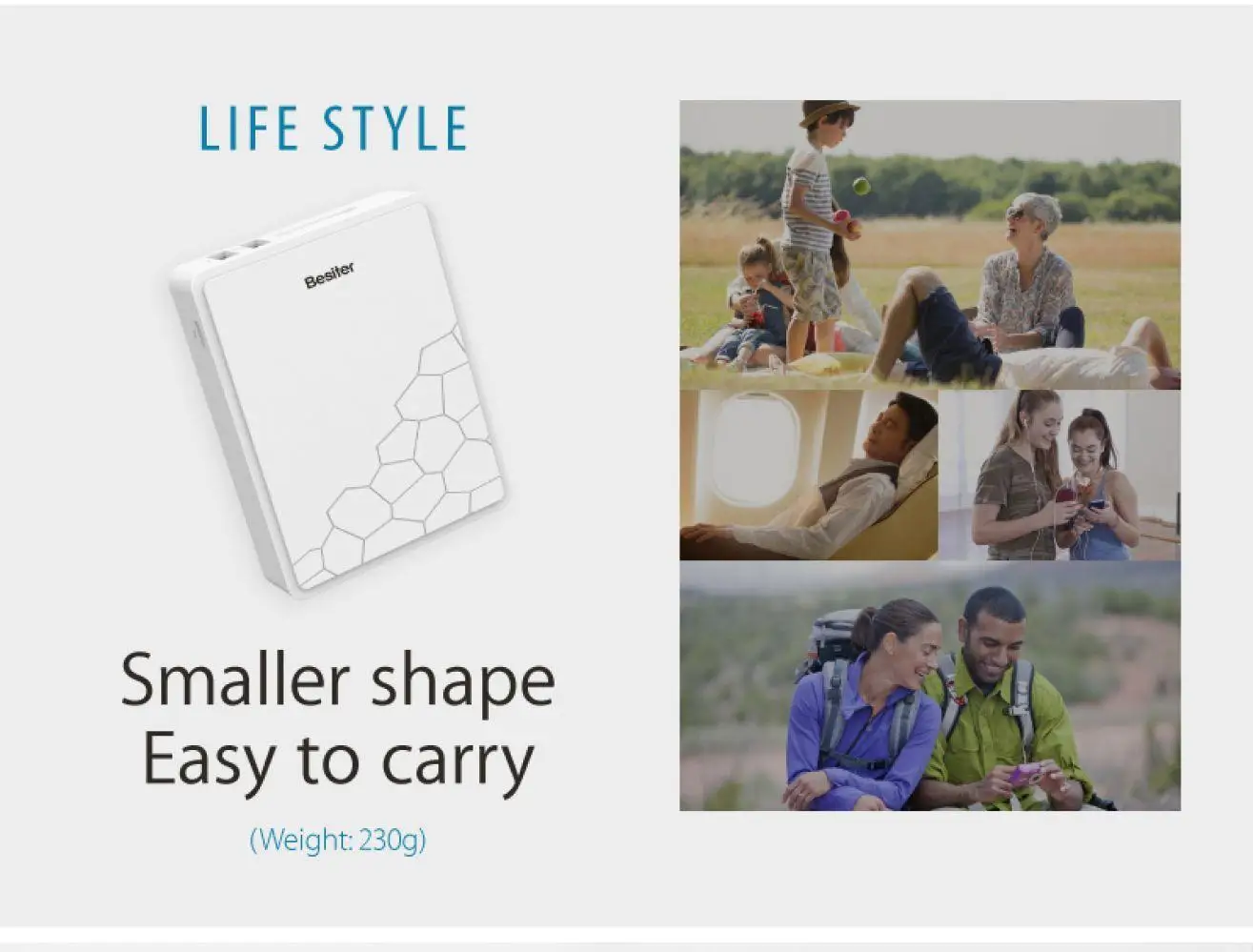 LIFE STYLE

Besiter

Smaller shape
Easy to carry

(Weight: 230g)